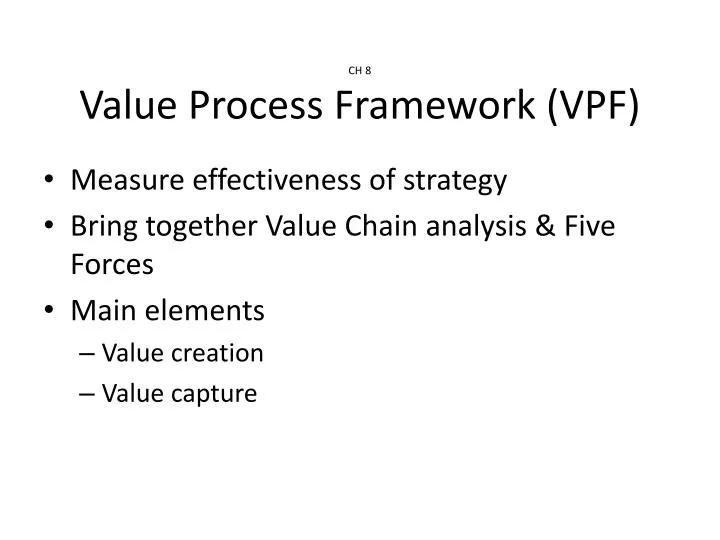 CH 8
Value Process Framework (VPF)

• Measure effectiveness of strategy
• Bring together Value Chain analysis & Five Forces
• Main elements
– Value creation
– Value capture